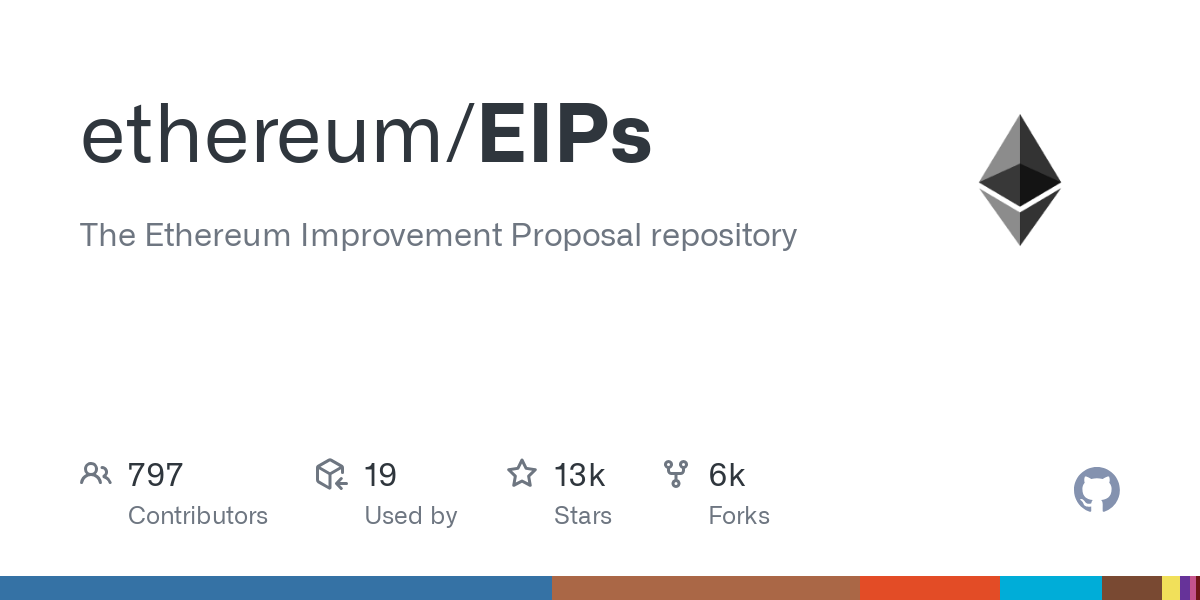 ethereum/EIPs

The Ethereum Improvement Proposal repository

797
Contributors

19
Used by

13k
Stars

6k
Forks